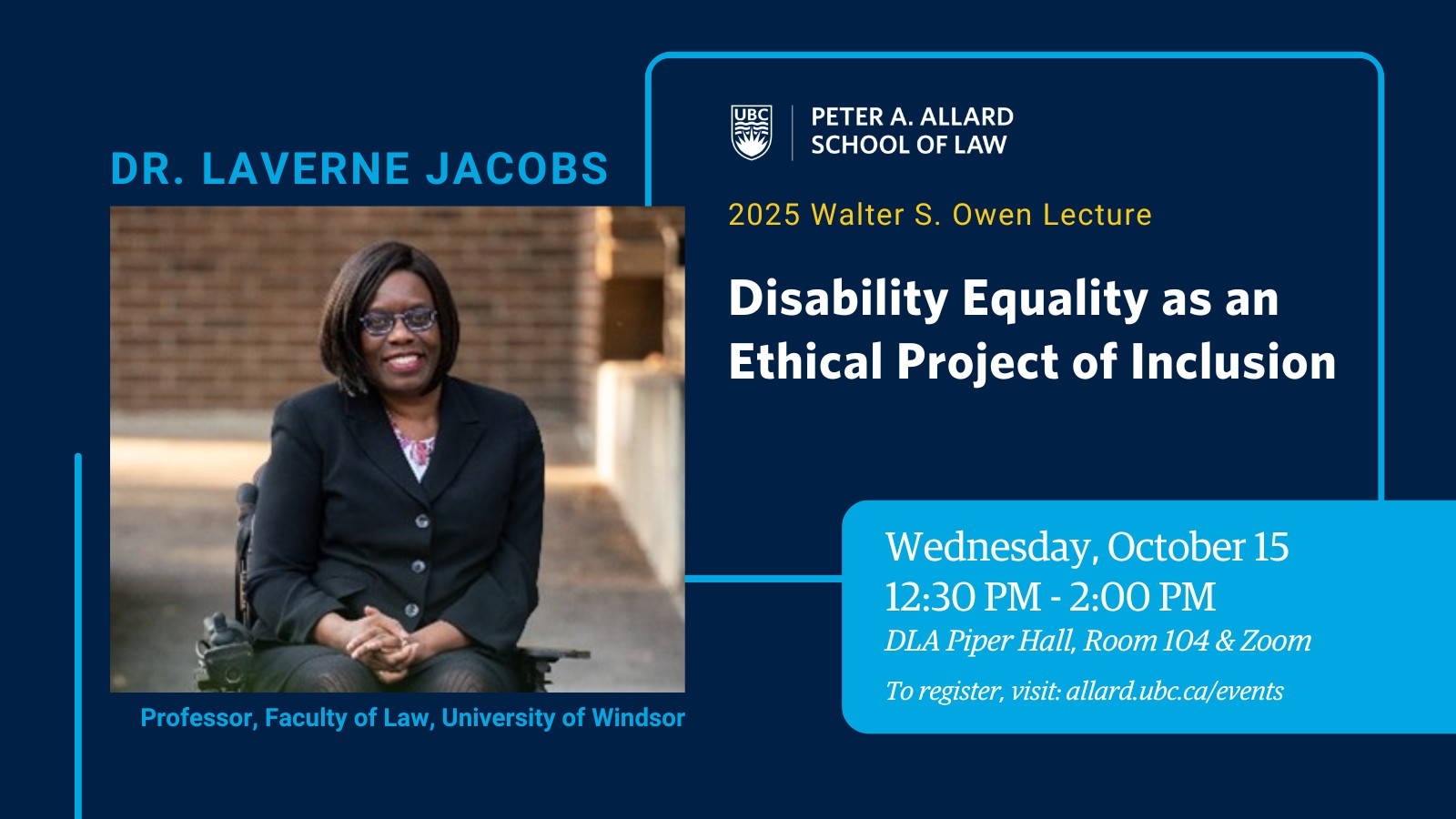 DR. LAVERNE JACOBS

Professor, Faculty of Law, University of Windsor

UBC

PETER A. ALLARD SCHOOL OF LAW

2025 Walter S. Owen Lecture

Disability Equality as an Ethical Project of Inclusion

Wednesday, October 15
12:30 PM - 2:00 PM
DLA Piper Hall, Room 104 & Zoom
To register, visit: allard.ubc.ca/events